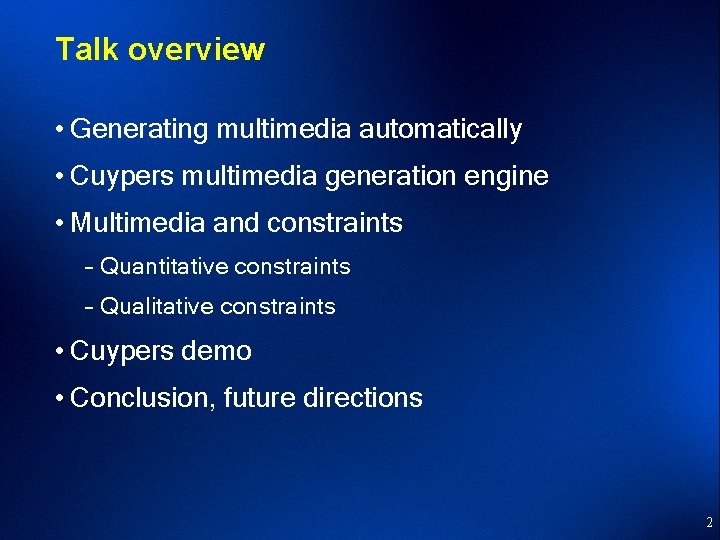 Talk overview

• Generating multimedia automatically
• Cuypers multimedia generation engine
• Multimedia and constraints
– Quantitative constraints
– Qualitative constraints
• Cuypers demo
• Conclusion, future directions

2